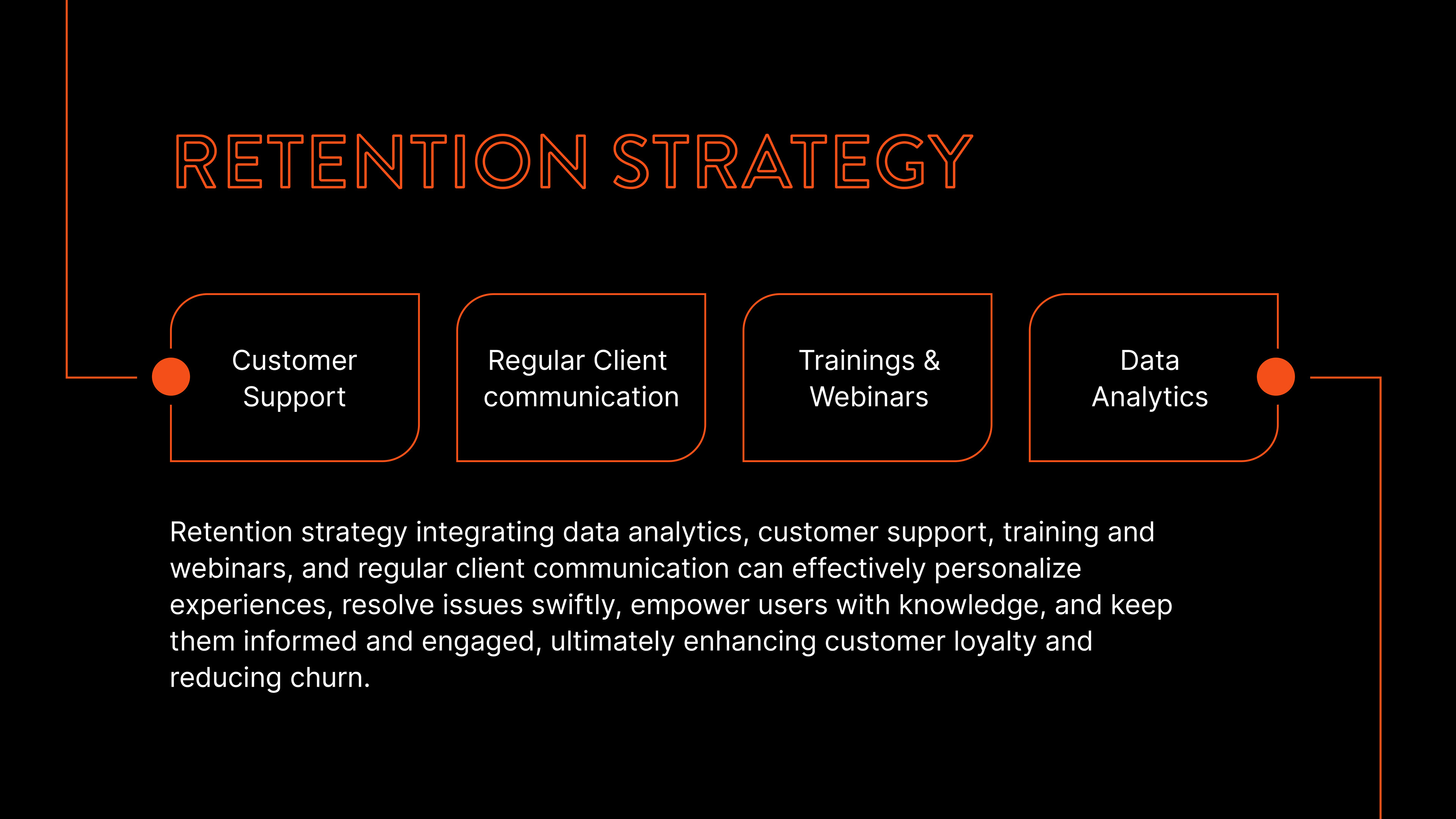 RETENTION STRATEGY

Customer Support

Regular Client communication

Trainings & Webinars

Data Analytics

Retention strategy integrating data analytics, customer support, training and webinars, and regular client communication can effectively personalize experiences, resolve issues swiftly, empower users with knowledge, and keep them informed and engaged, ultimately enhancing customer loyalty and reducing churn.